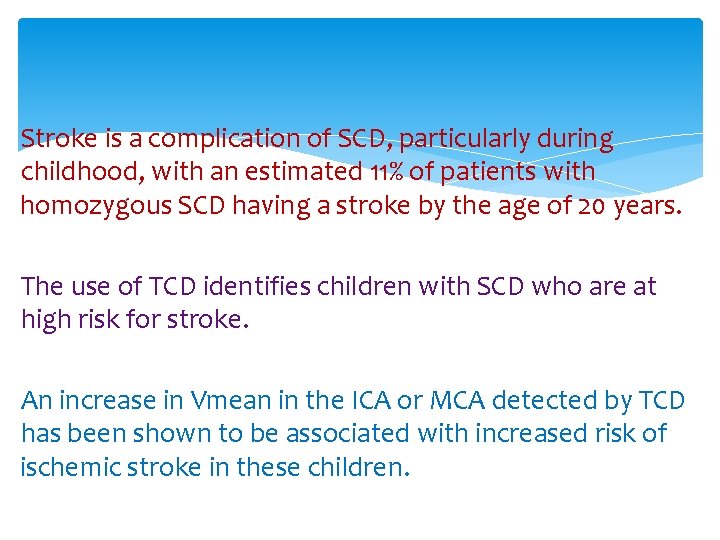 Stroke is a complication of SCD, particularly during childhood, with an estimated 11% of patients with homozygous SCD having a stroke by the age of 20 years.

The use of TCD identifies children with SCD who are at high risk for stroke.

An increase in Vmean in the ICA or MCA detected by TCD has been shown to be associated with increased risk of ischemic stroke in these children.